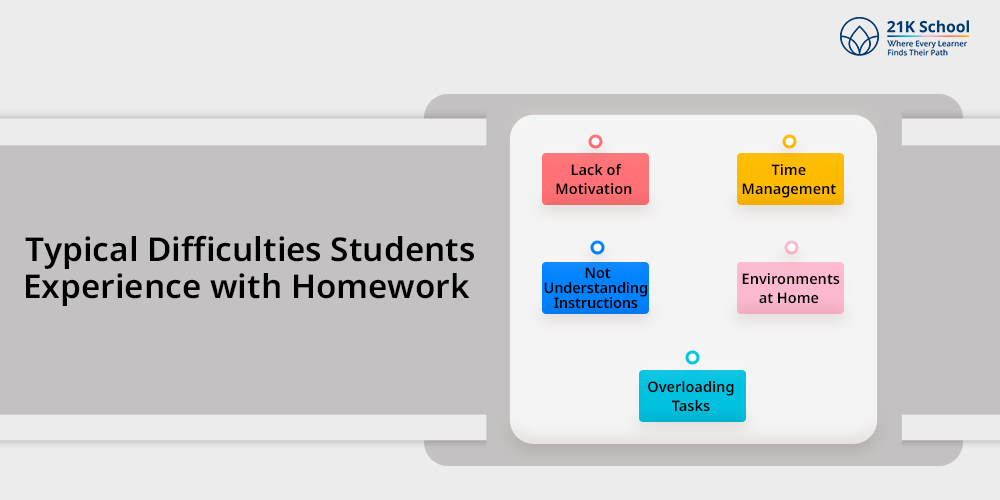 21K School
Where Every Learner Finds Their Path

Typical Difficulties Students Experience with Homework

Lack of Motivation

Time Management

Not Understanding Instructions

Environments at Home

Overloading Tasks